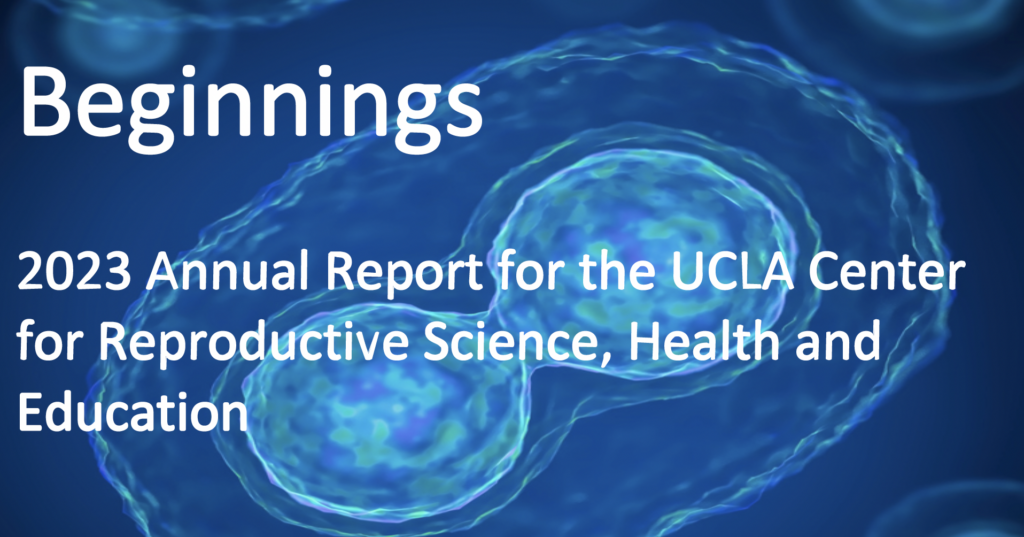 Beginnings

2023 Annual Report for the UCLA Center for Reproductive Science, Health and Education